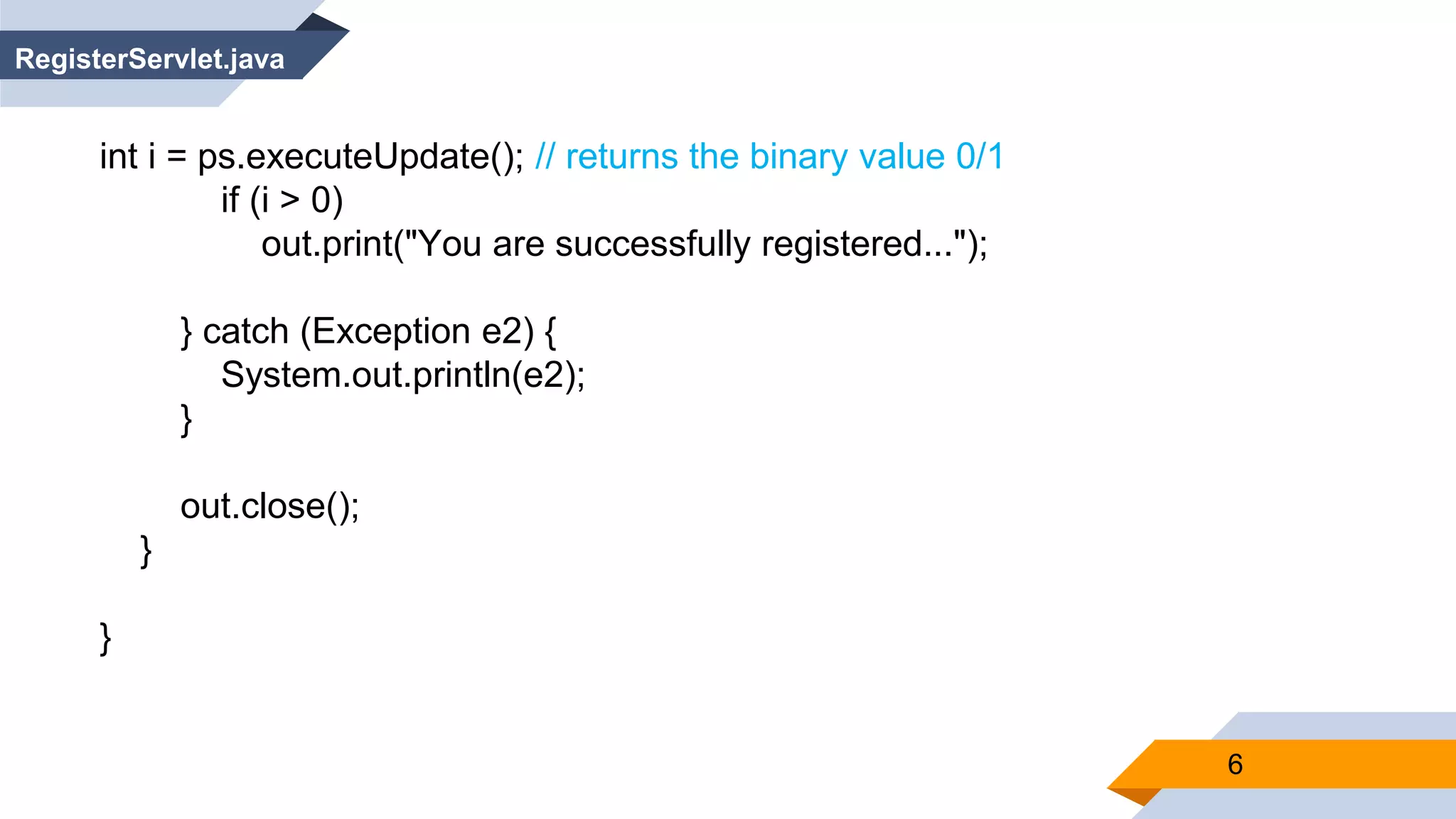 RegisterServlet.java

int i = ps.executeUpdate(); // returns the binary value 0/1
if (i > 0)
out.print("You are successfully registered...");

} catch (Exception e2) {
System.out.println(e2);
}

out.close();
}

}

6